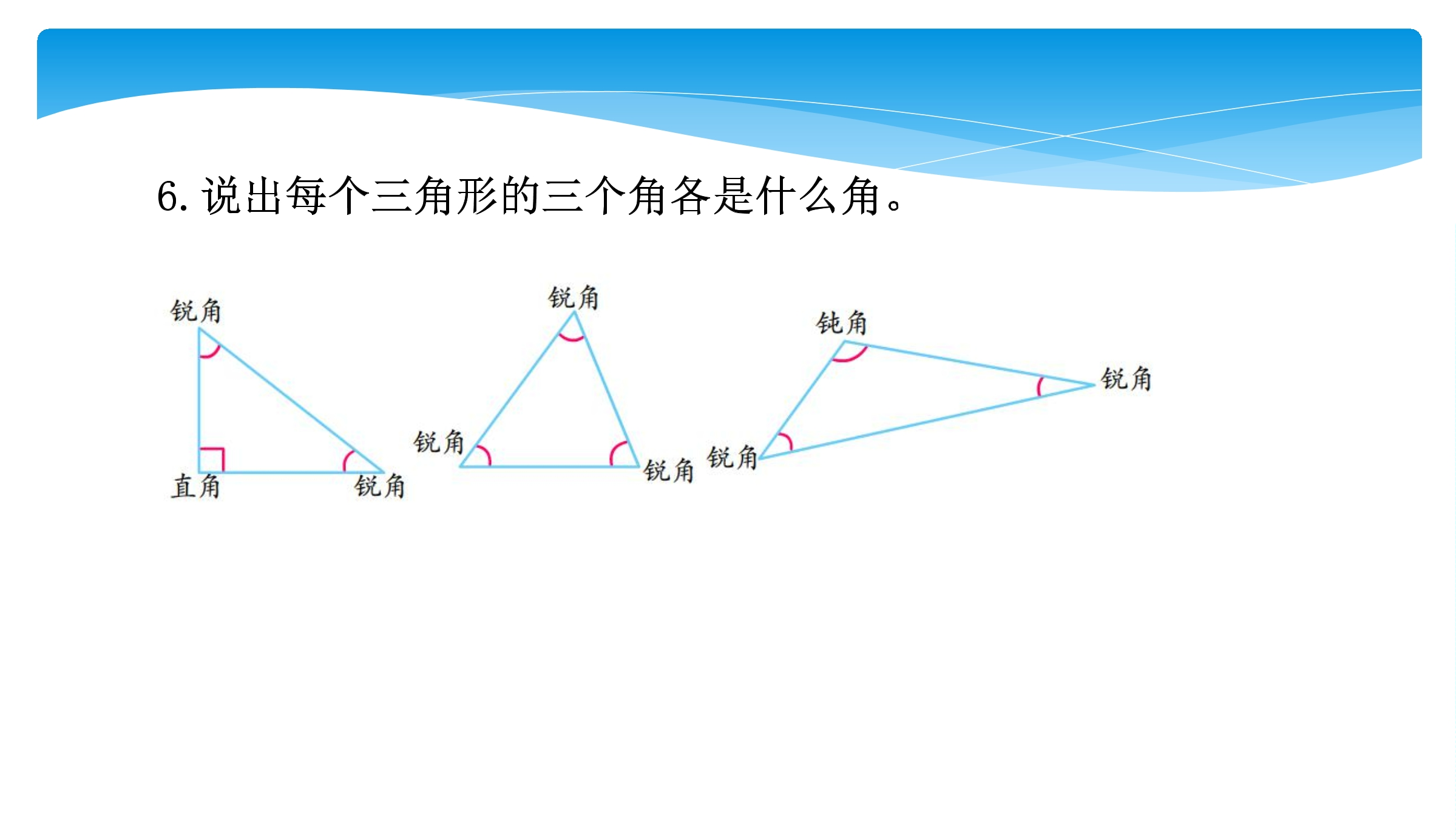 6. 说出每个三角形的三个角各是什么角。

锐角

直角 锐角

锐角

锐角 锐角

钝角

锐角

锐角